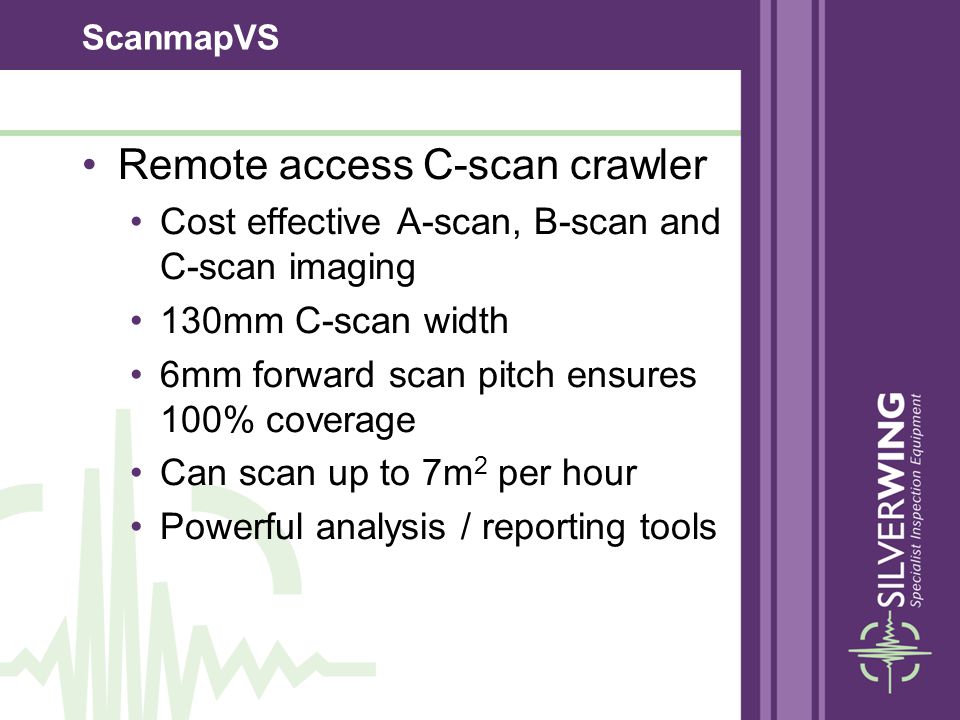 ScanmapVS

• Remote access C-scan crawler
  • Cost effective A-scan, B-scan and C-scan imaging
  • 130mm C-scan width
  • 6mm forward scan pitch ensures 100% coverage
  • Can scan up to $7m^2$ per hour
  • Powerful analysis / reporting tools

SILVERWING
Specialist Inspection Equipment